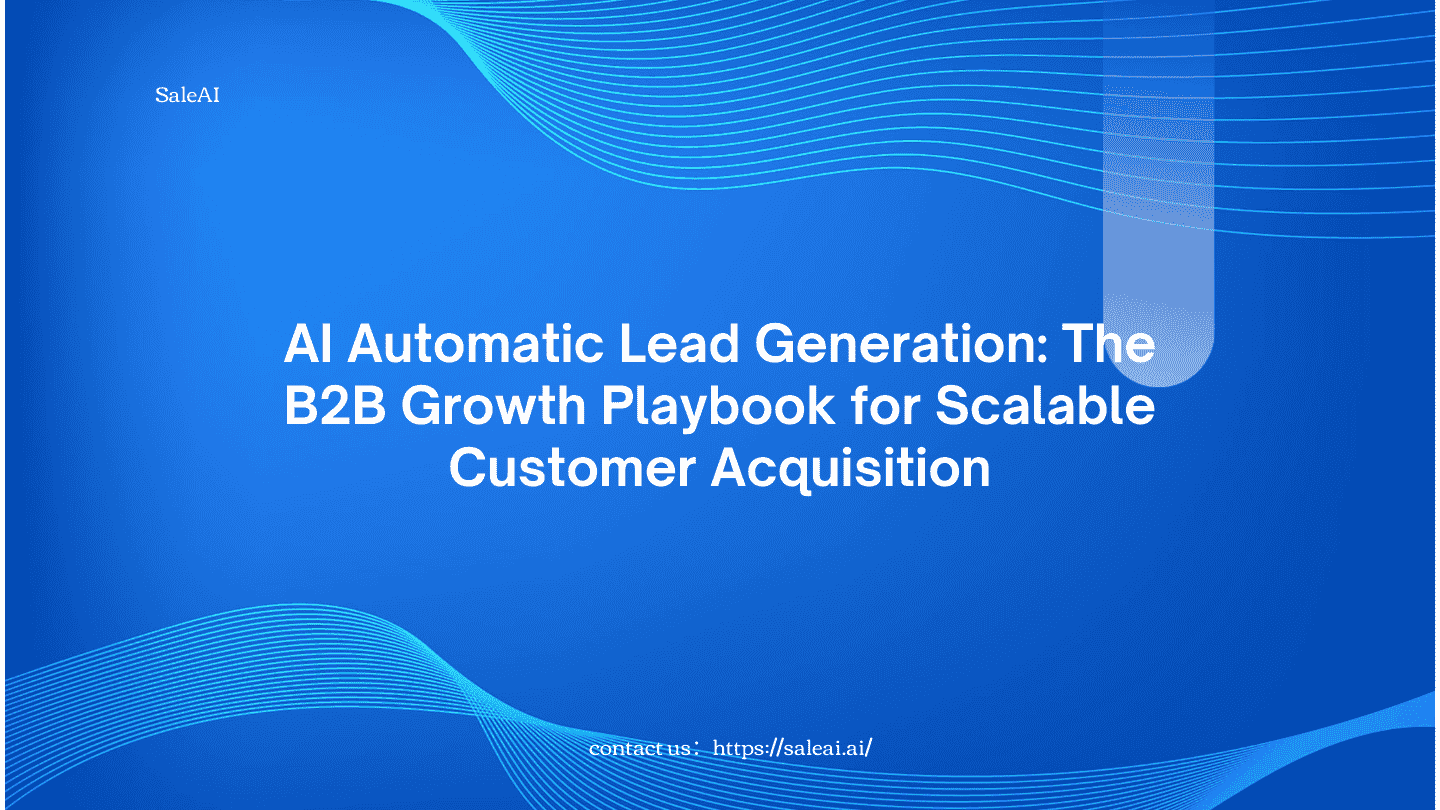 SaleAI

AI Automatic Lead Generation: The B2B Growth Playbook for Scalable Customer Acquisition

contact us：https://saleai.ai/